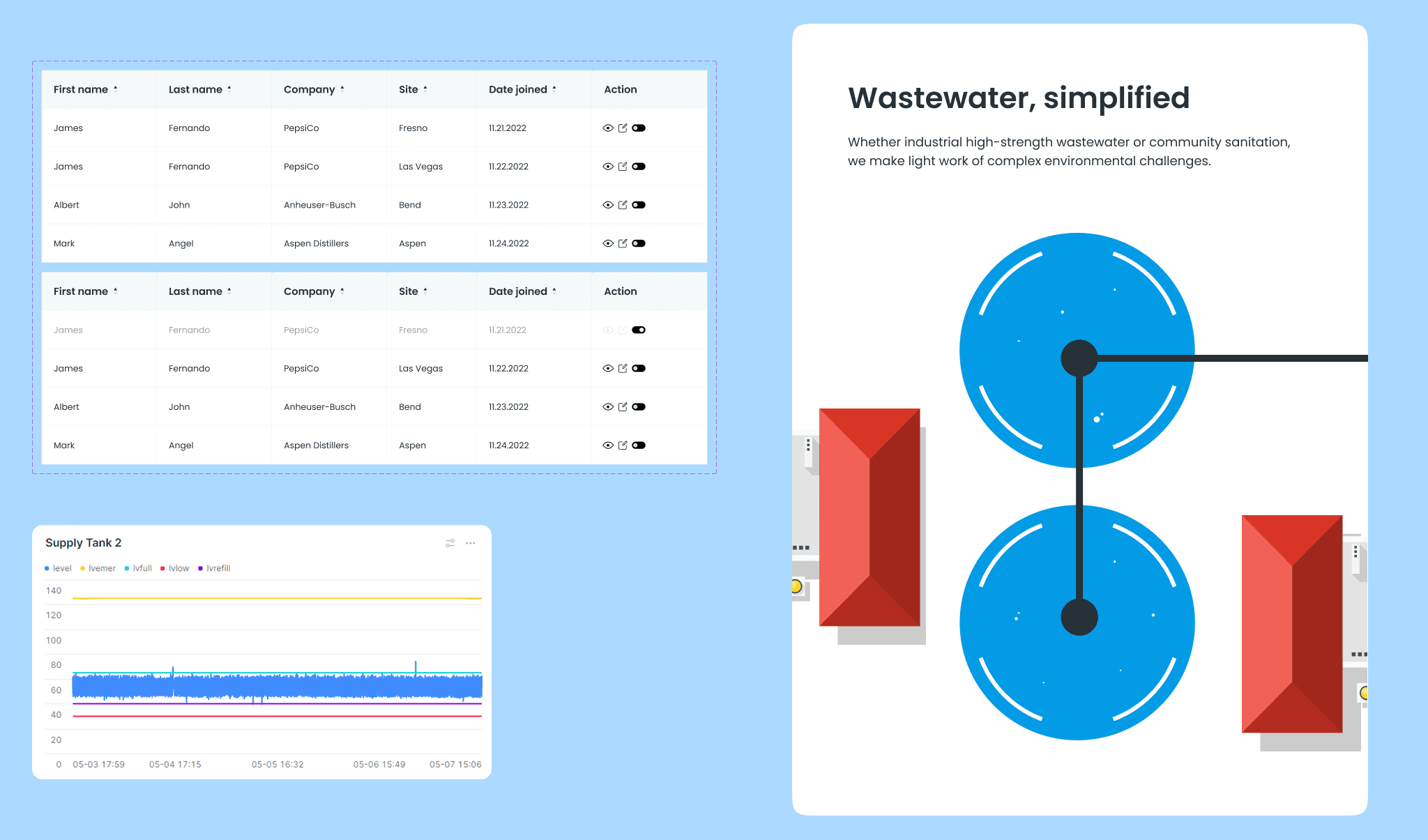 | First name | Last name | Company | Site | Date joined | Action |
|---|---|---|---|---|---|
| James | Fernando | PepsiCo | Fresno | 11.21.2022 | |
| James | Fernando | PepsiCo | Las Vegas | 11.22.2022 | |
| Albert | John | Anheuser-Busch | Bend | 11.23.2022 | |
| Mark | Angel | Aspen Distillers | Aspen | 11.24.2022 | |

| First name | Last name | Company | Site | Date joined | Action |
|---|---|---|---|---|---|
| James | Fernando | PepsiCo | Fresno | 11.21.2022 | |
| James | Fernando | PepsiCo | Las Vegas | 11.22.2022 | |
| Albert | John | Anheuser-Busch | Bend | 11.23.2022 | |
| Mark | Angel | Aspen Distillers | Aspen | 11.24.2022 | |

Supply Tank 2

level lvemer lvfull lvlow lvrefill

140
120
100
80
60
40
20
0

05-03 17:59 05-04 17:15 05-05 16:32 05-06 15:49 05-07 15:06

Wastewater, simplified

Whether industrial high-strength wastewater or community sanitation, we make light work of complex environmental challenges.